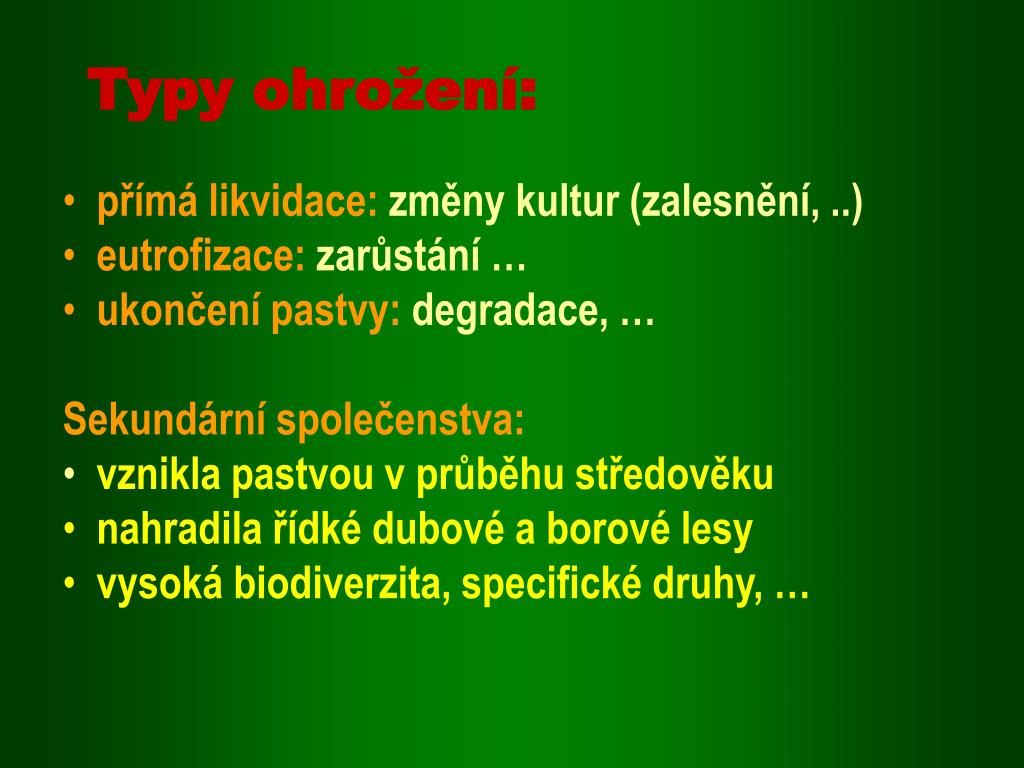 Typy ohrožení:

• přímá likvidace: změny kultur (zalesnění, ..)
• eutrofizace: zarůstání …
• ukončení pastvy: degradace, …

Sekundární společenstva:
• vznikla pastvou v průběhu středověku
• nahradila řídké dubové a borové lesy
• vysoká biodiverzita, specifické druhy, …